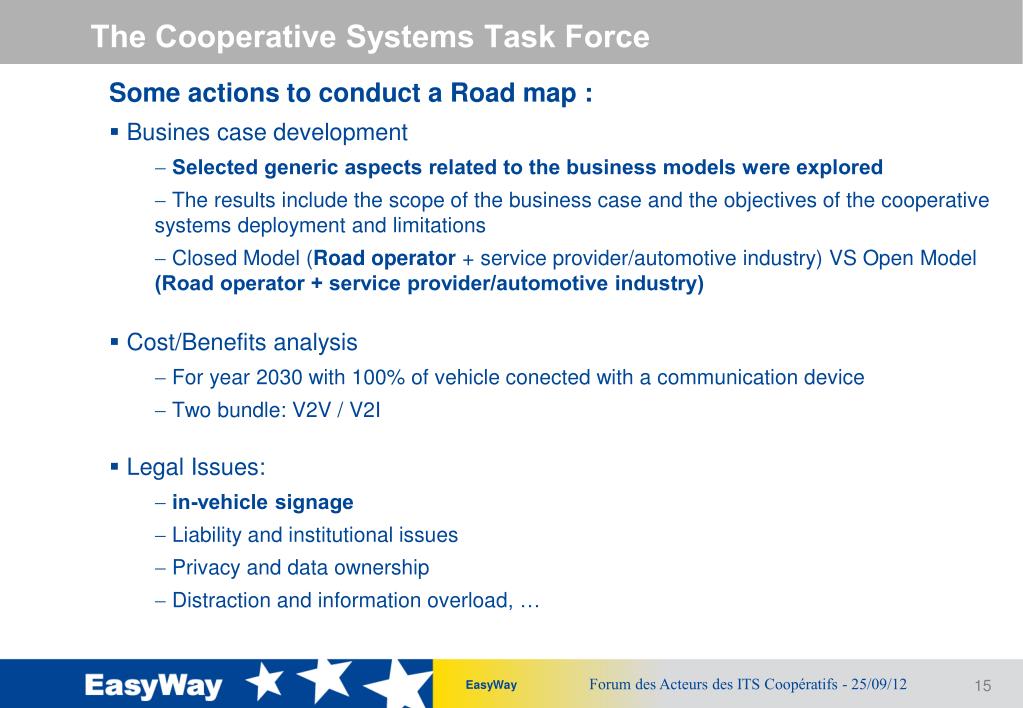 The Cooperative Systems Task Force

Some actions to conduct a Road map :

▪ Busines case development

– Selected generic aspects related to the business models were explored

– The results include the scope of the business case and the objectives of the cooperative systems deployment and limitations

– Closed Model (Road operator + service provider/automotive industry) VS Open Model (Road operator + service provider/automotive industry)

▪ Cost/Benefits analysis

– For year 2030 with 100% of vehicle conected with a communication device

– Two bundle: V2V / V2I

▪ Legal Issues:

– in-vehicle signage

– Liability and institutional issues

– Privacy and data ownership

– Distraction and information overload, …

EasyWay

EasyWay

Forum des Acteurs des ITS Coopératifs - 25/09/12

15